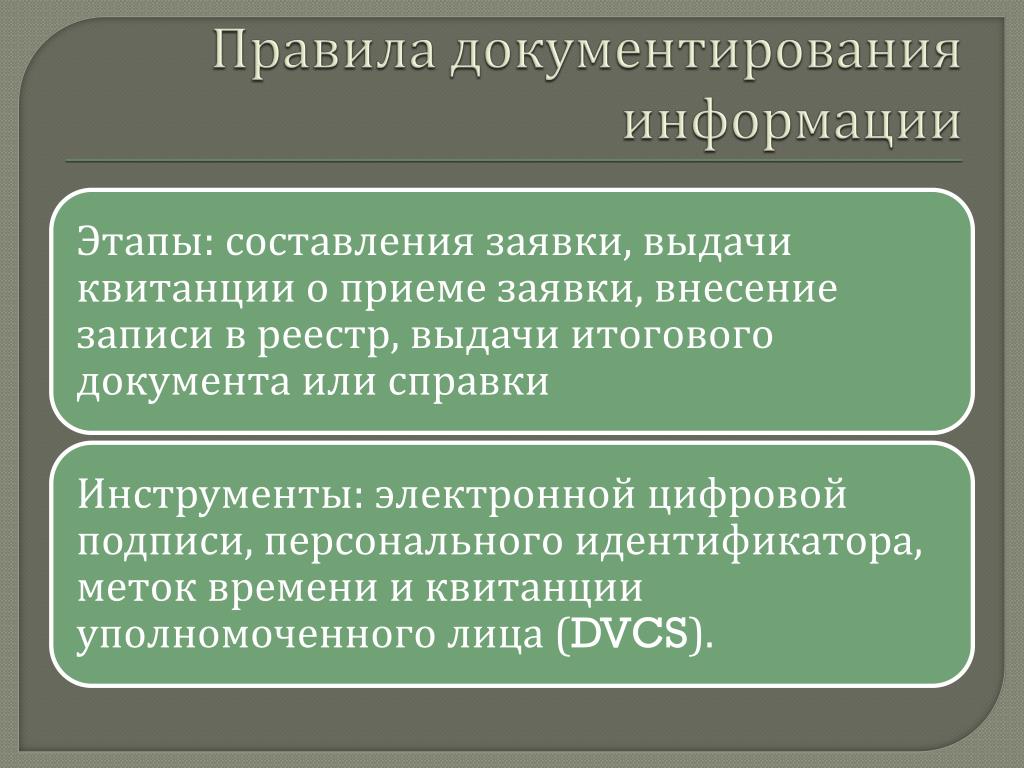 Правила документирования информации

Этапы: составления заявки, выдачи квитанции о приеме заявки, внесение записи в реестр, выдачи итогового документа или справки

Инструменты: электронной цифровой подписи, персонального идентификатора, меток времени и квитанции уполномоченного лица (DVCS).